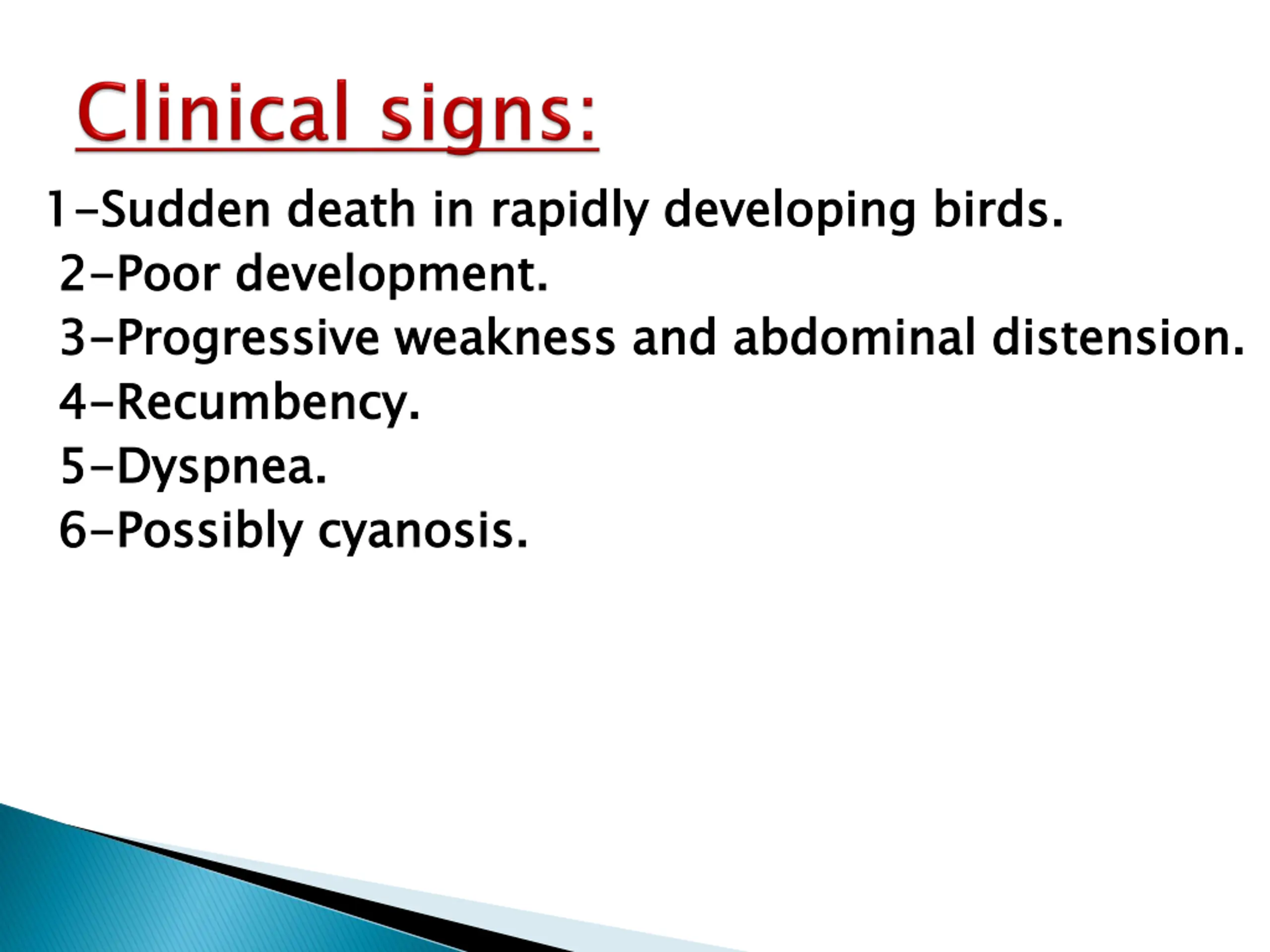 Clinical signs:

1-Sudden death in rapidly developing birds.
2-Poor development.
3-Progressive weakness and abdominal distension.
4-Recumbency.
5-Dyspnea.
6-Possibly cyanosis.